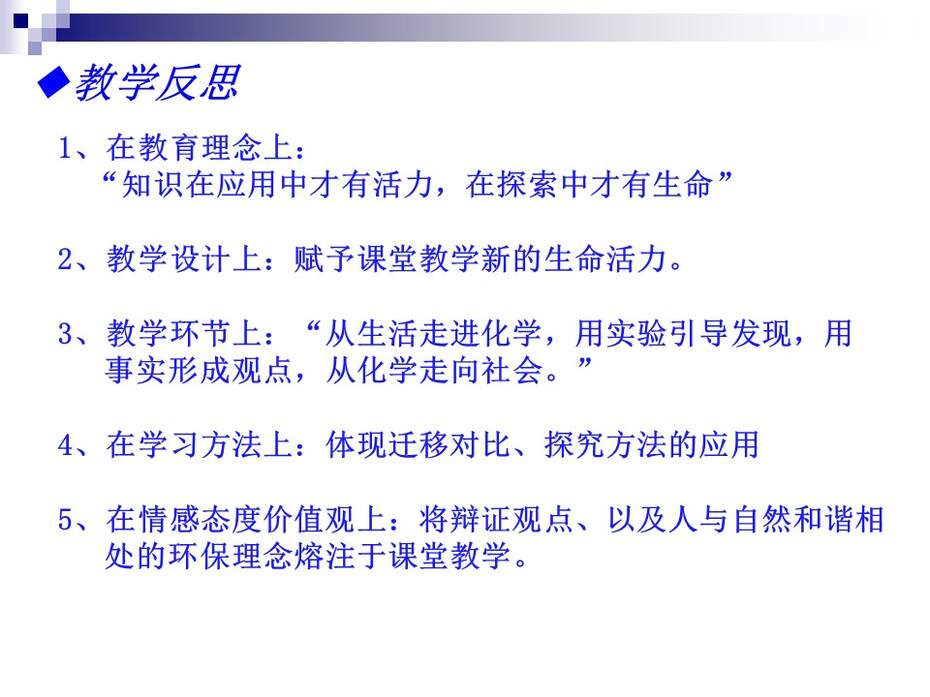 ◆教学反思

1、在教育理念上：
“知识在应用中才有活力，在探索中才有生命”

2、教学设计上：赋予课堂教学新的生命活力。

3、教学环节上：“从生活走进化学，用实验引导发现，用事实形成观点，从化学走向社会。”

4、在学习方法上：体现迁移对比、探究方法的应用

5、在情感态度价值观上：将辩证观点、以及人与自然和谐相处的环保理念熔注于课堂教学。